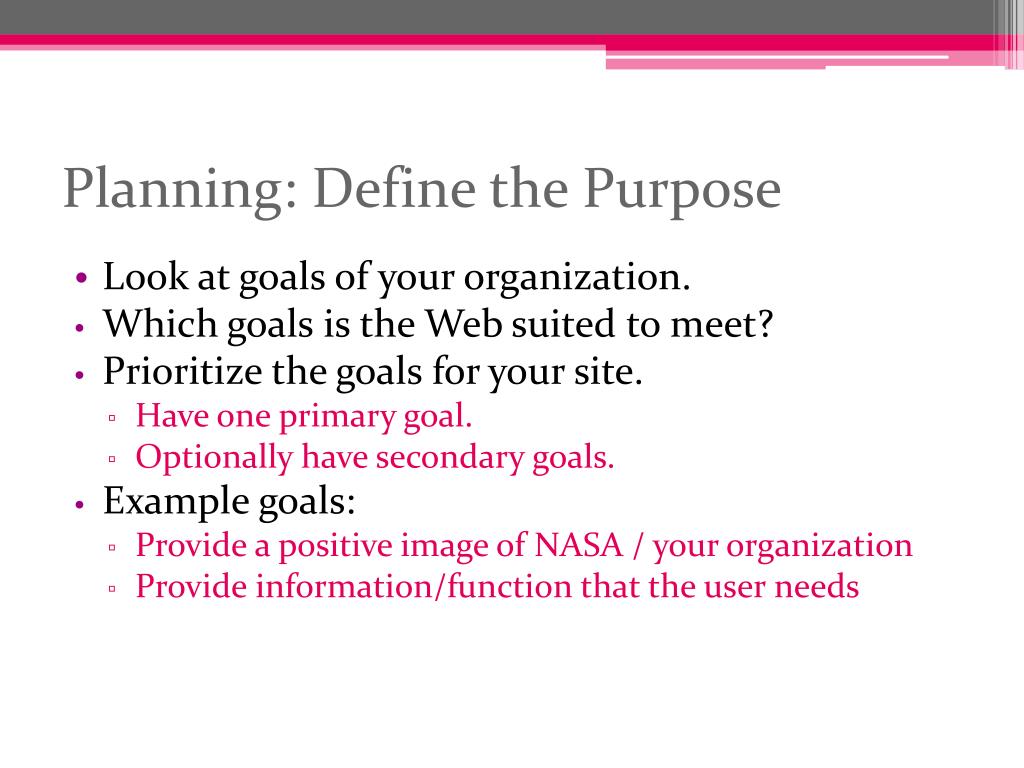 Planning: Define the Purpose

• Look at goals of your organization.
• Which goals is the Web suited to meet?
• Prioritize the goals for your site.
▫ Have one primary goal.
▫ Optionally have secondary goals.
• Example goals:
▫ Provide a positive image of NASA / your organization
▫ Provide information/function that the user needs